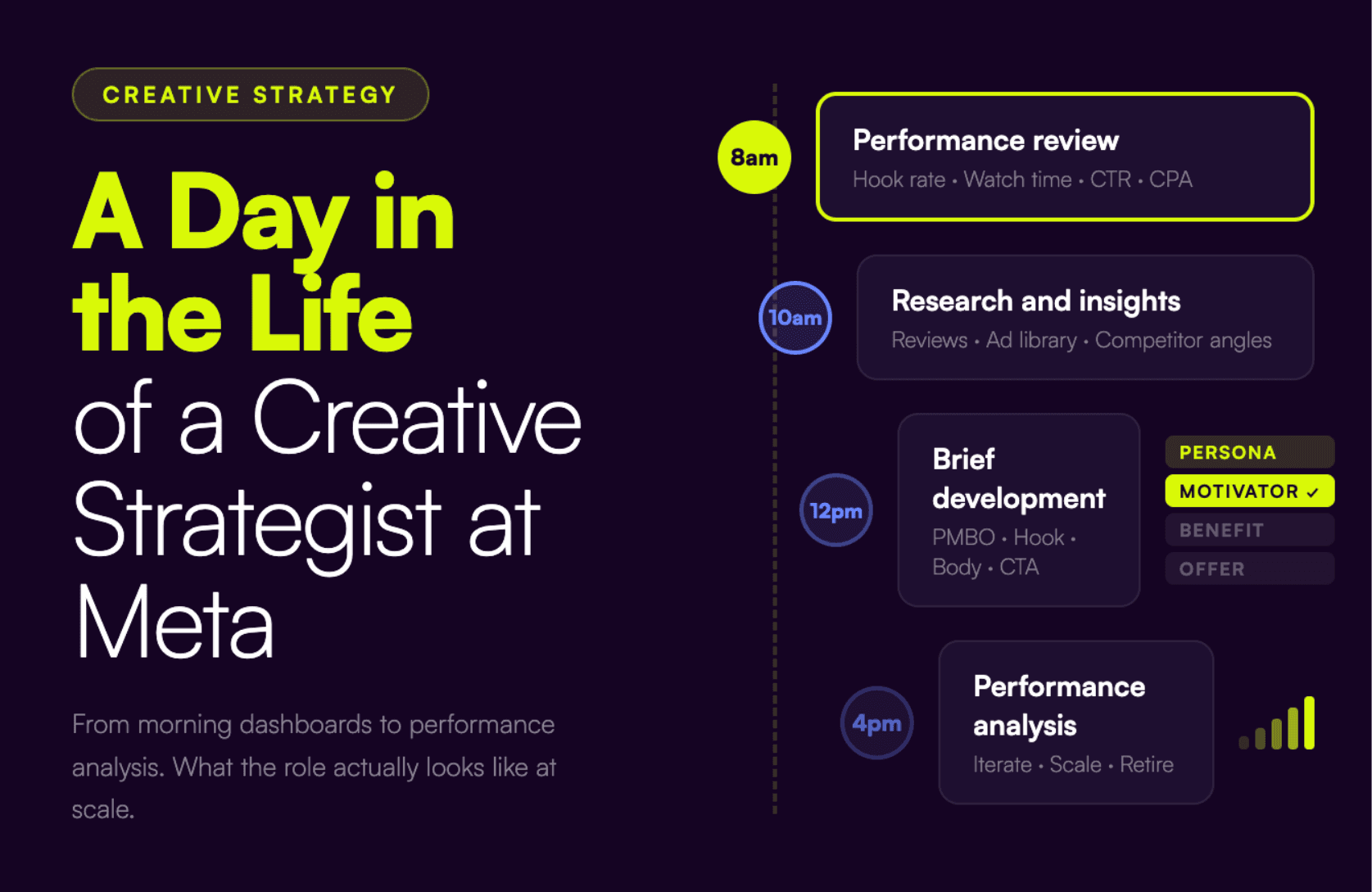 CREATIVE STRATEGY

A Day in the Life of a Creative Strategist at Meta

From morning dashboards to performance analysis. What the role actually looks like at scale.

8am

Performance review

Hook rate • Watch time • CTR • CPA

10am

Research and insights

Reviews • Ad library • Competitor angles

12pm

Brief development

PMBO • Hook • Body • CTA

PERSONA

MOTIVATOR ✓

BENEFIT

OFFER

4pm

Performance analysis

Iterate • Scale • Retire